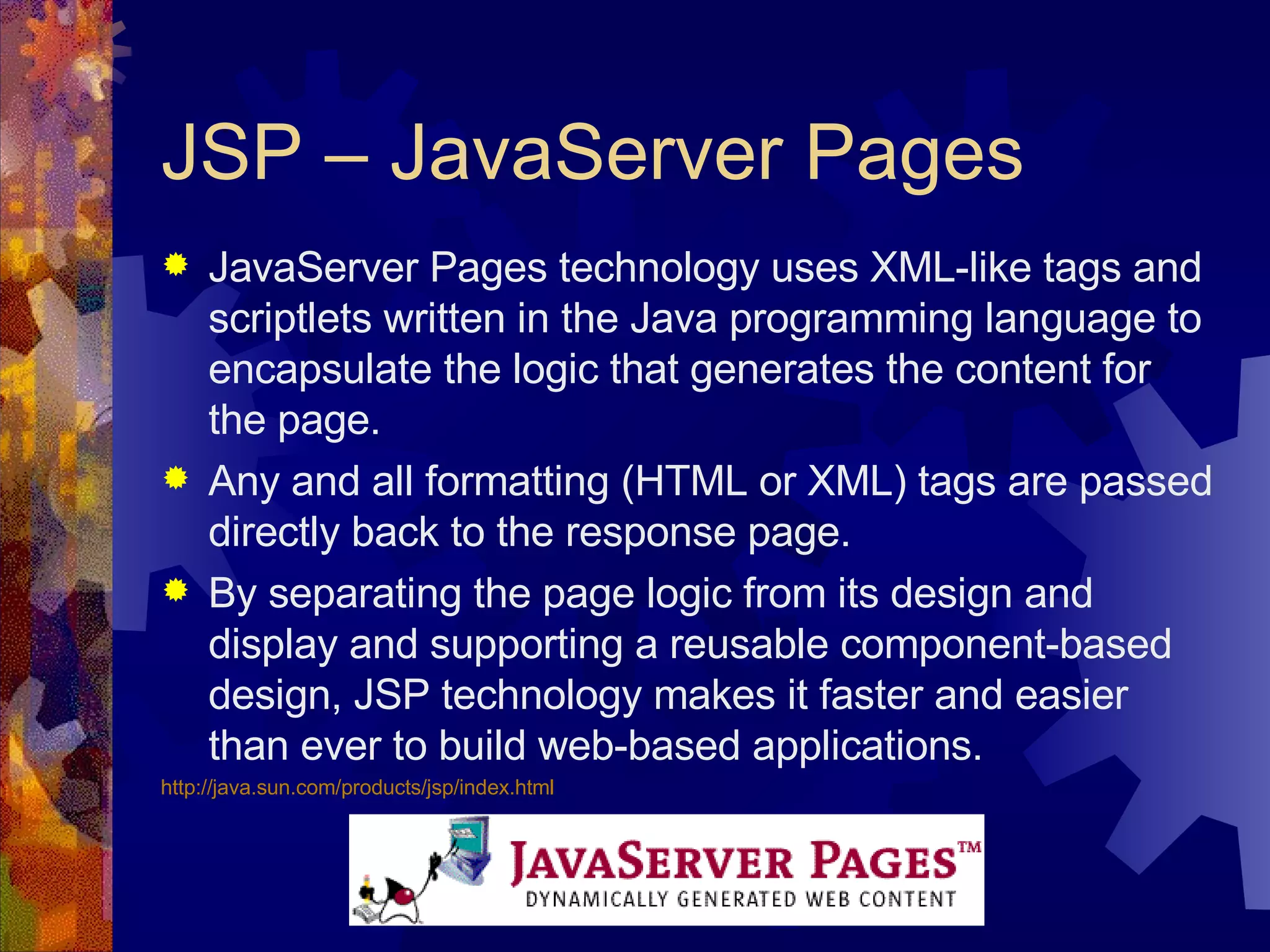 JSP – JavaServer Pages

JavaServer Pages technology uses XML-like tags and scriptlets written in the Java programming language to encapsulate the logic that generates the content for the page.

Any and all formatting (HTML or XML) tags are passed directly back to the response page.

By separating the page logic from its design and display and supporting a reusable component-based design, JSP technology makes it faster and easier than ever to build web-based applications.

http://java.sun.com/products/jsp/index.html

JAVASERVER PAGES™
DYNAMICALLY GENERATED WEB CONTENT